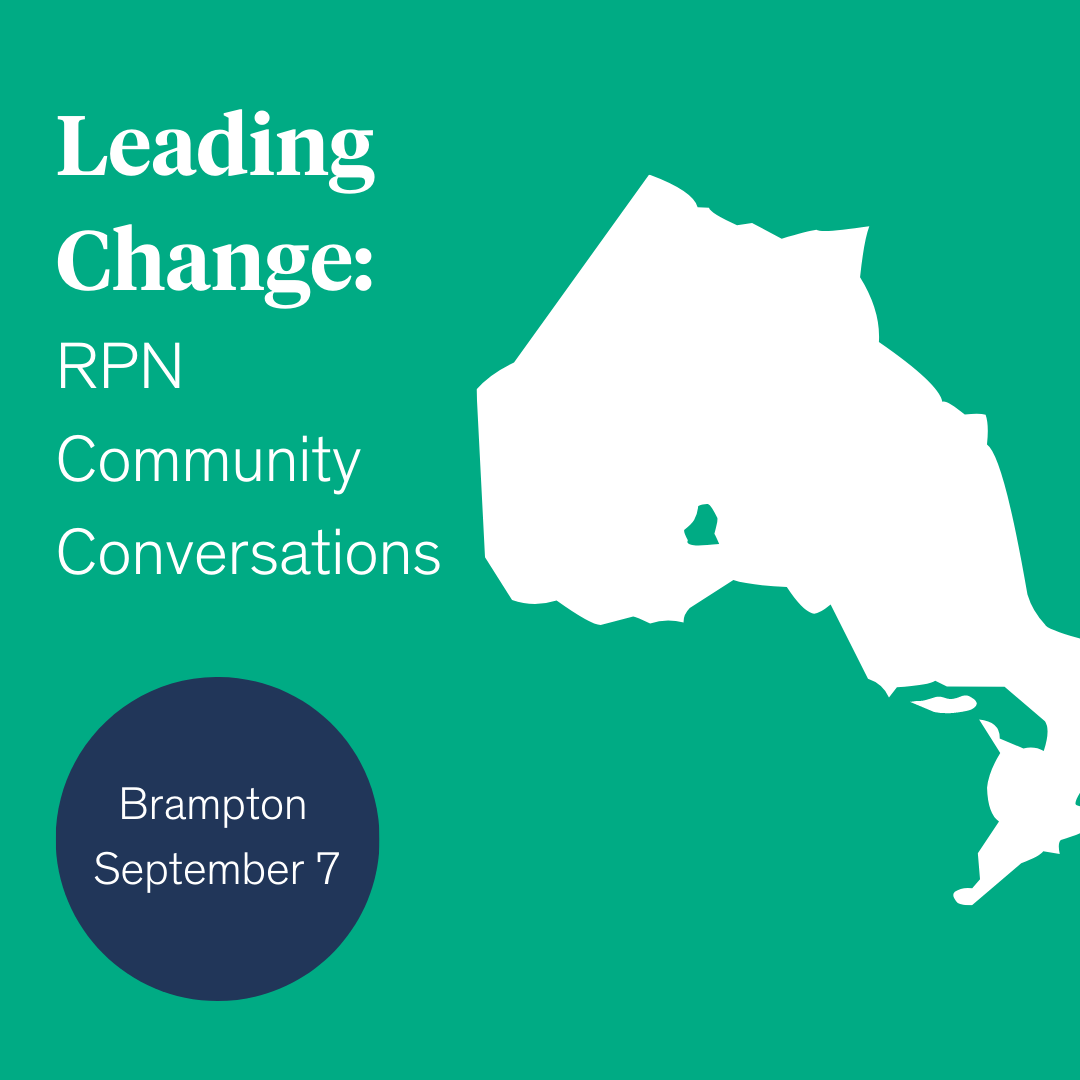 Leading Change:
RPN Community Conversations

Brampton
September 7